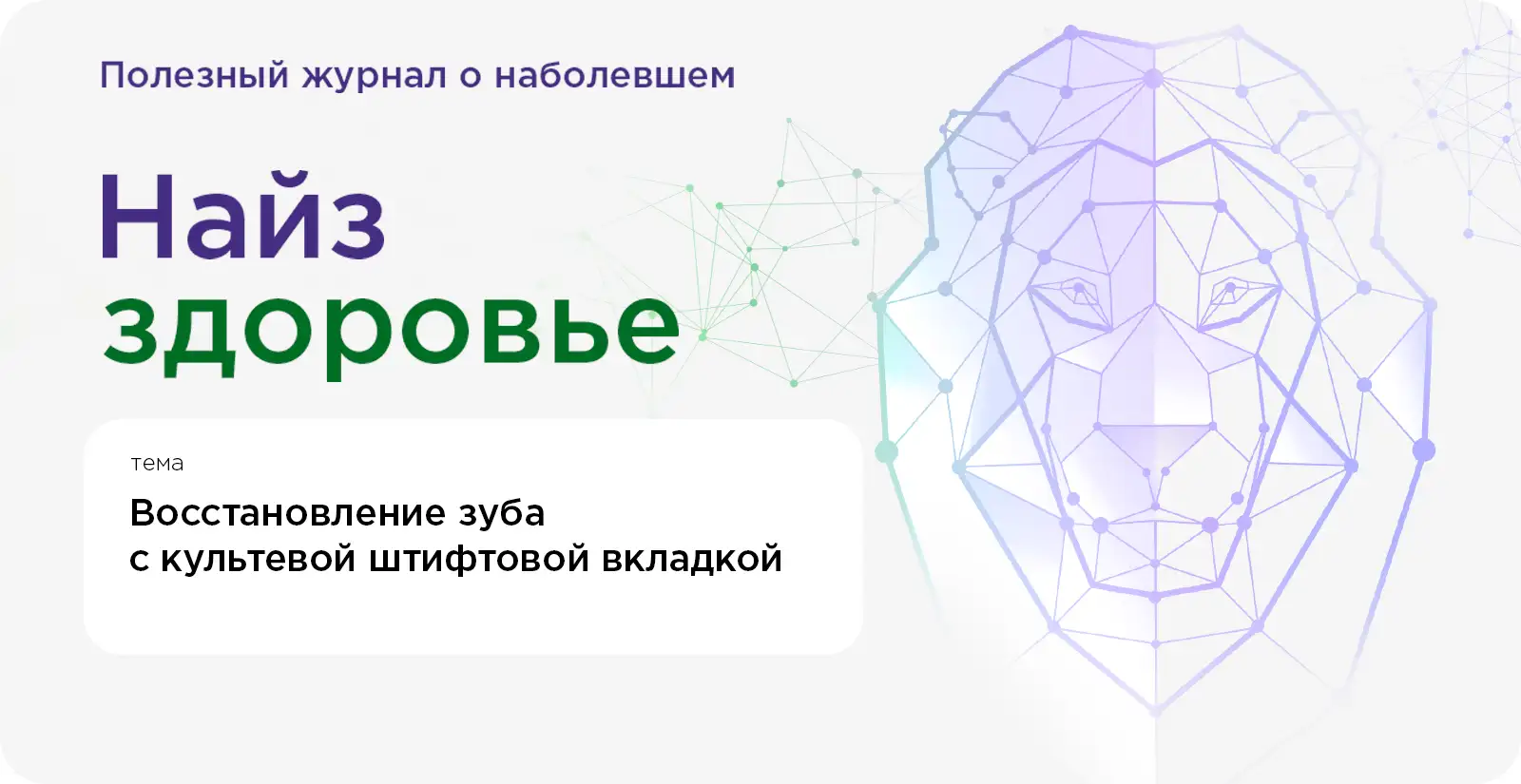 Полезный журнал о наболевшем

Найз
здоровье

тема

Восстановление зуба
с культевой штифтовой вкладкой